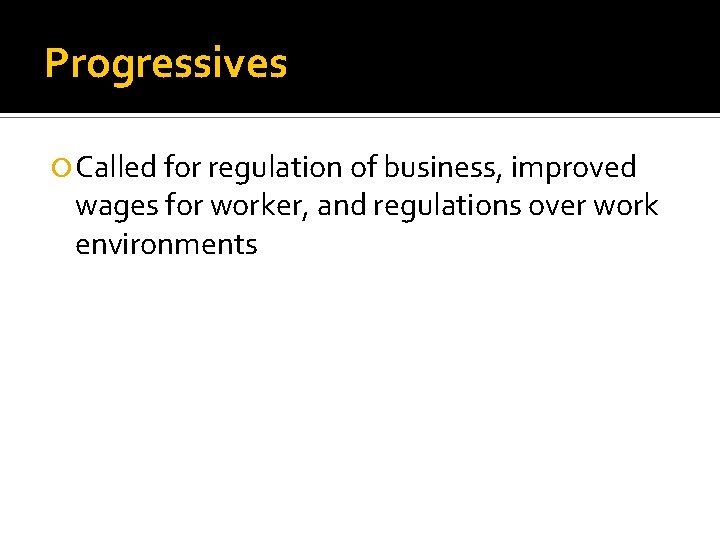 Progressives

Called for regulation of business, improved wages for worker, and regulations over work environments